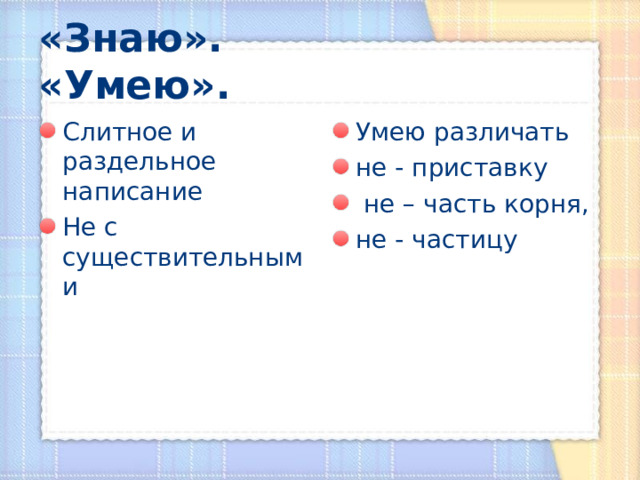 «Знаю». «Умею».

Слитное и раздельное написание

Не с существительными

Умею различать

не - приставку

не – часть корня,

не - частицу